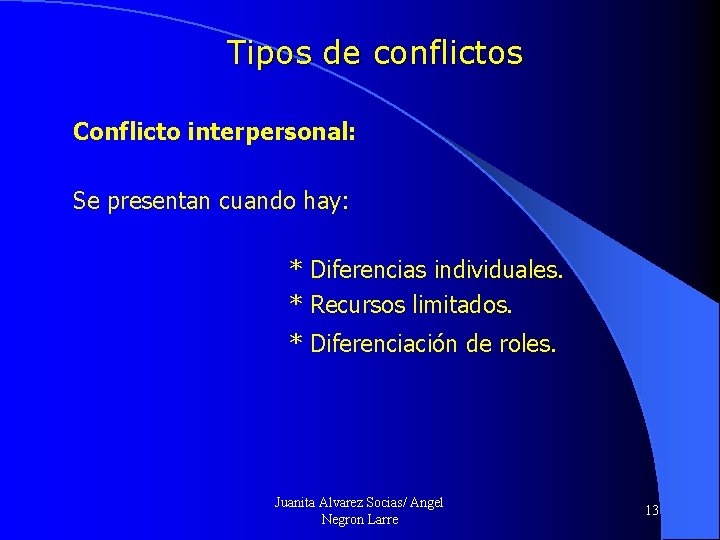 Tipos de conflictos

Conflicto interpersonal:

Se presentan cuando hay:

* Diferencias individuales.
* Recursos limitados.
* Diferenciación de roles.

Juanita Alvarez Socias/ Angel Negron Larre

13